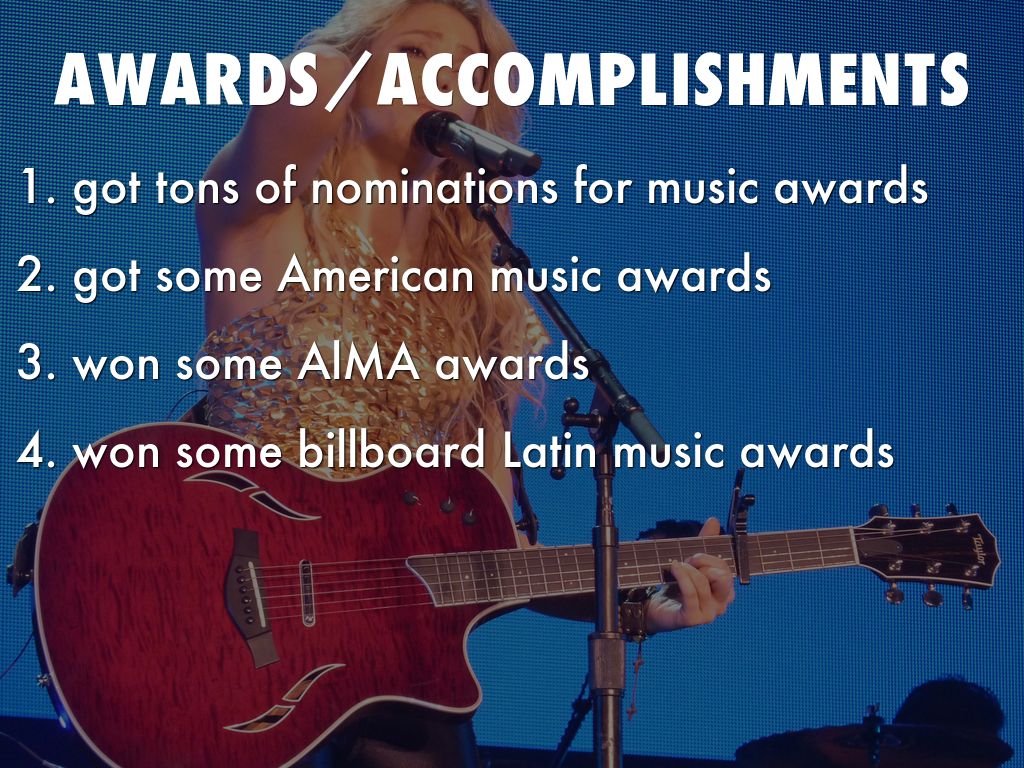 AWARDS/ACCOMPLISHMENTS

1. got tons of nominations for music awards

2. got some American music awards

3. won some AlMA awards

4. won some billboard Latin music awards

Taylor